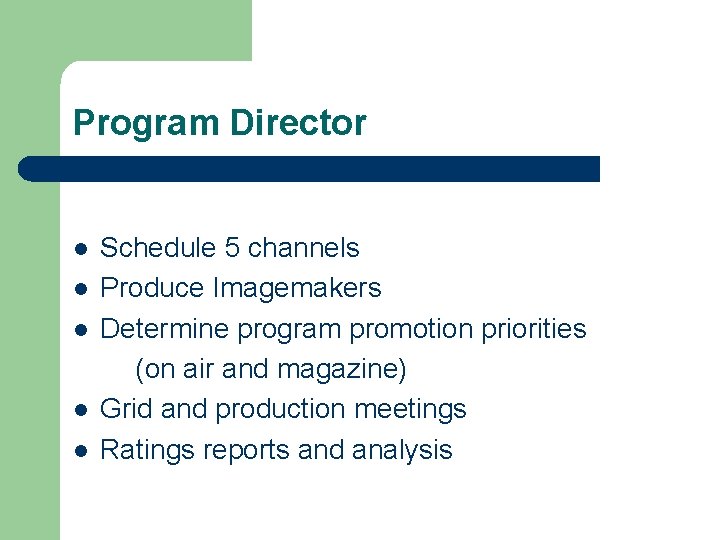 Program Director

- Schedule 5 channels
- Produce Imagemakers
- Determine program promotion priorities (on air and magazine)
- Grid and production meetings
- Ratings reports and analysis